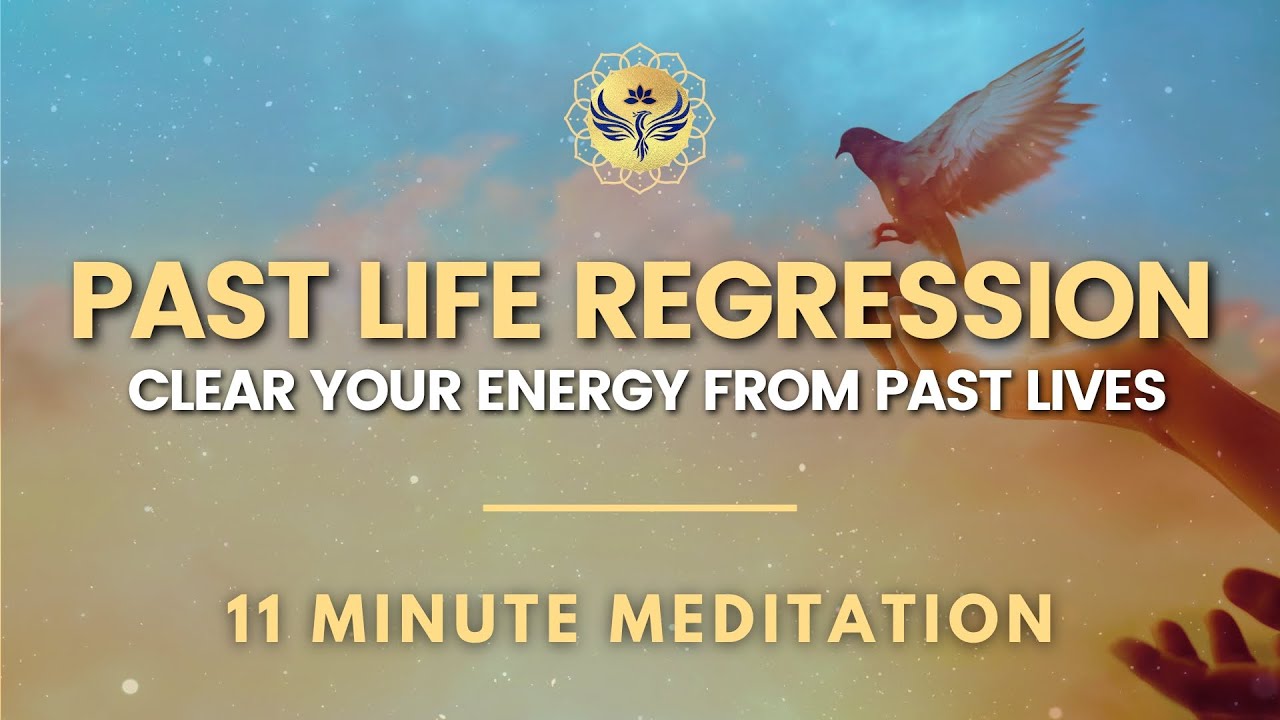 PAST LIFE REGRESSION
CLEAR YOUR ENERGY FROM PAST LIVES

11 MINUTE MEDITATION